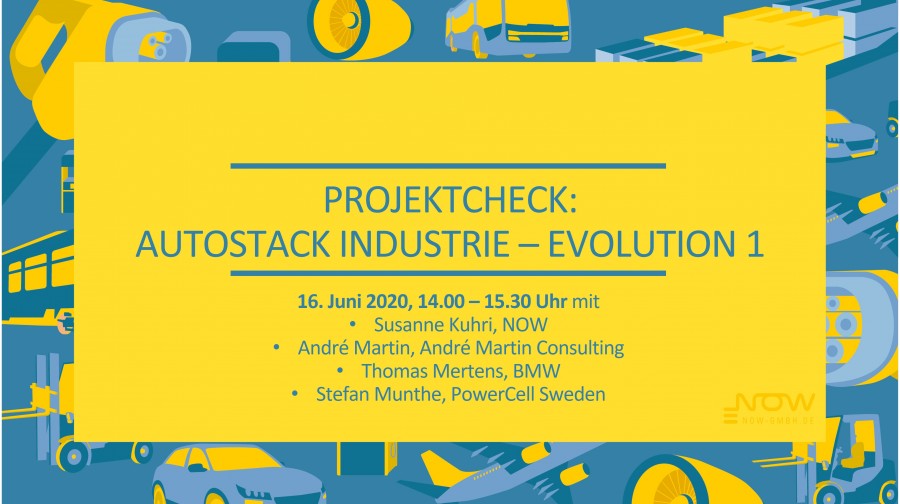 PROJEKTCHECK:
AUTOSTACK INDUSTRIE – EVOLUTION 1

16. Juni 2020, 14.00 – 15.30 Uhr mit
• Susanne Kuhri, NOW
• André Martin, André Martin Consulting
• Thomas Mertens, BMW
• Stefan Munthe, PowerCell Sweden

NOW
NOW-GMBH.DE